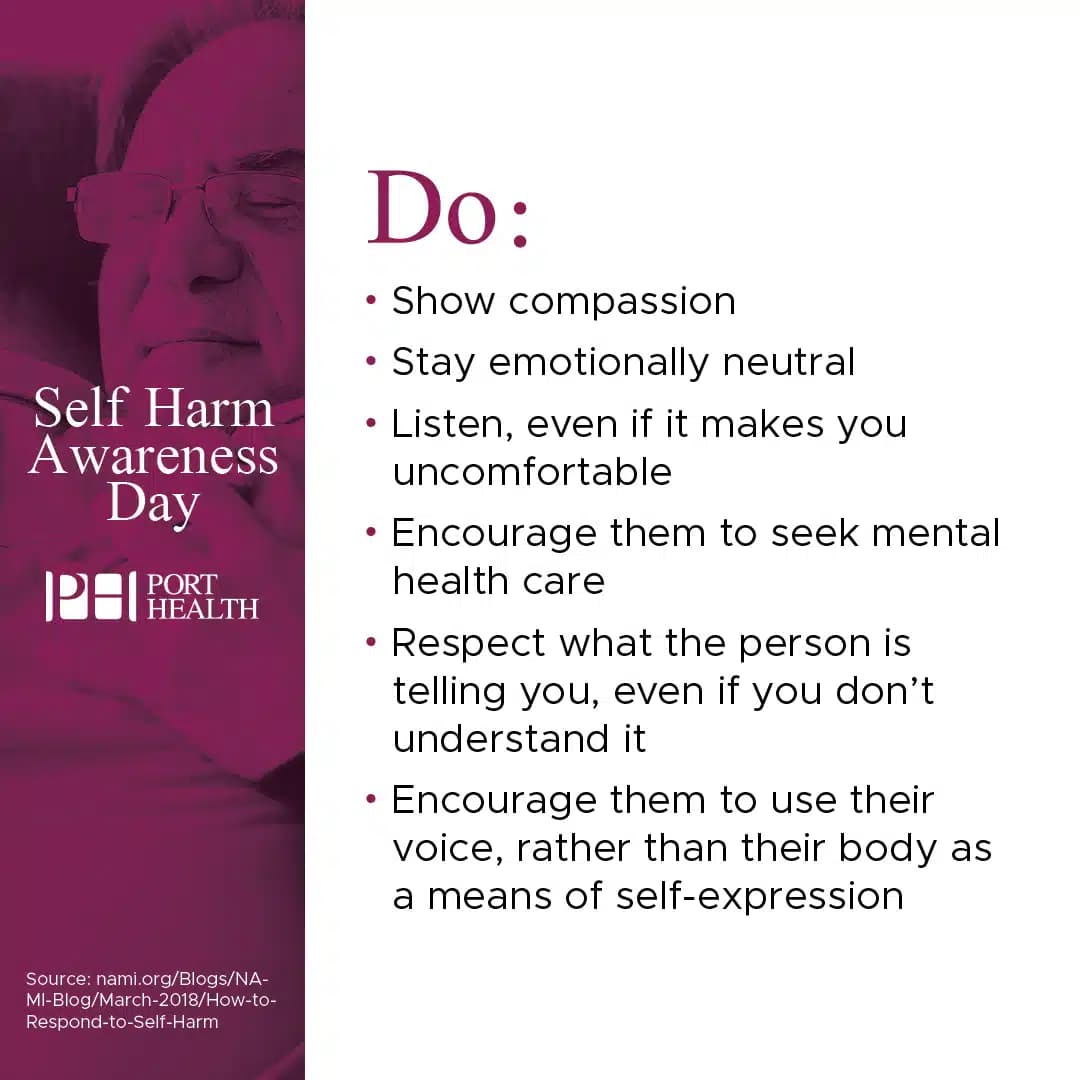 Self Harm Awareness Day

PH PORT HEALTH

Source: nami.org/Blogs/NAMI-Blog/March-2018/How-to-Respond-to-Self-Harm

Do:

• Show compassion
• Stay emotionally neutral
• Listen, even if it makes you uncomfortable
• Encourage them to seek mental health care
• Respect what the person is telling you, even if you don't understand it
• Encourage them to use their voice, rather than their body as a means of self-expression